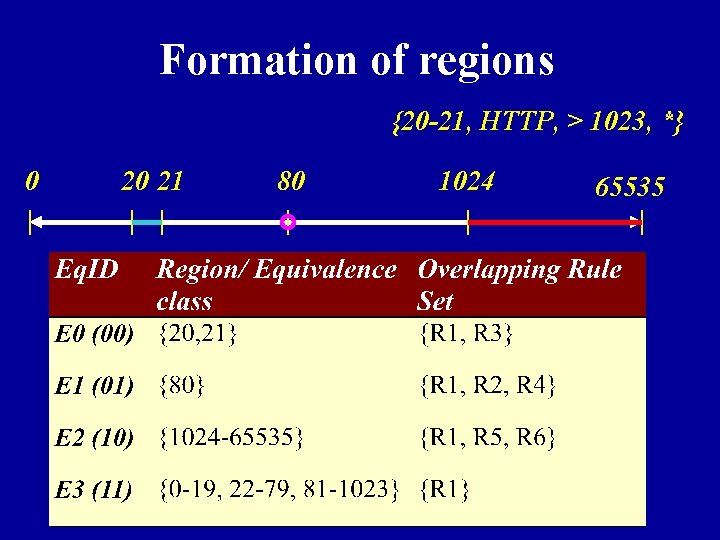 Formation of regions

{20-21, HTTP, > 1023, *}

0 20 21 80 1024 65535

| EqID | Region/ Equivalence class | Overlapping Rule Set |
|---|---|---|
| E0 (00) | {20,21} | {R1, R3} |
| E1 (01) | {80} | {R1, R2, R4} |
| E2 (10) | {1024-65535} | {R1, R5, R6} |
| E3 (11) | {0-19, 22-79, 81-1023} | {R1} |